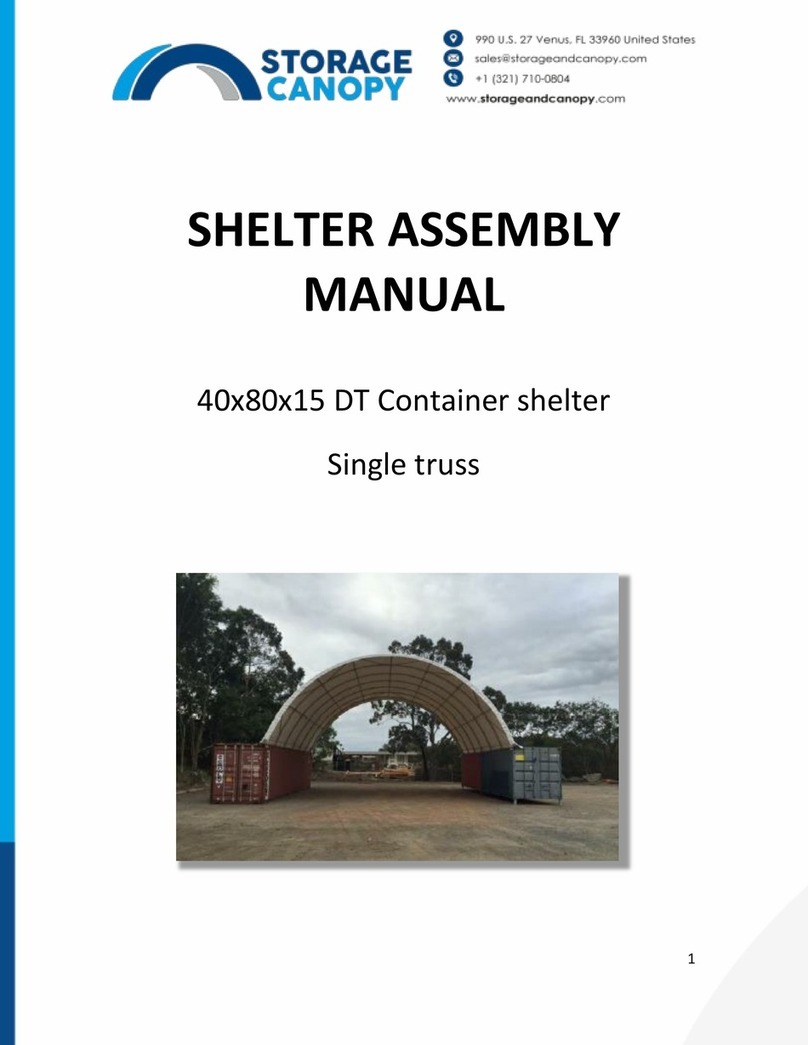 STORAGE CANOPY

990 U.S. 27 Venus, FL 33960 United States
sales@storageandcanopy.com
+1 (321) 710-0804
www.storageandcanopy.com

SHELTER ASSEMBLY MANUAL

40x80x15 DT Container shelter

Single truss

1